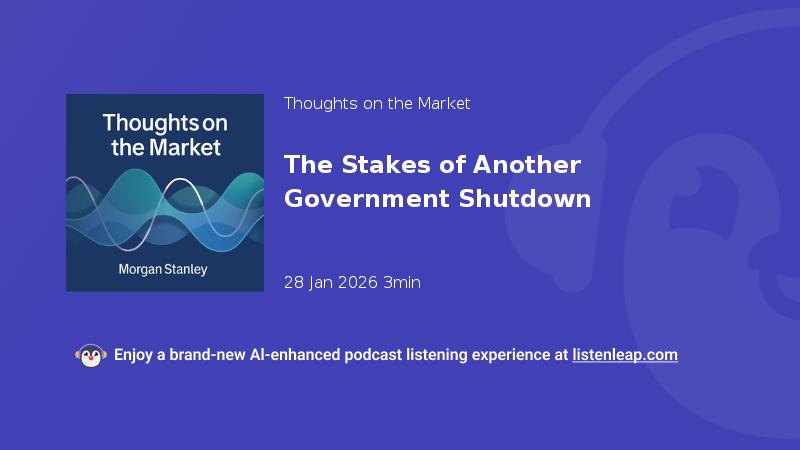 Thoughts on the Market

Morgan Stanley

Thoughts on the Market

The Stakes of Another Government Shutdown

28 Jan 2026 3min

Enjoy a brand-new AI-enhanced podcast listening experience at listenleap.com